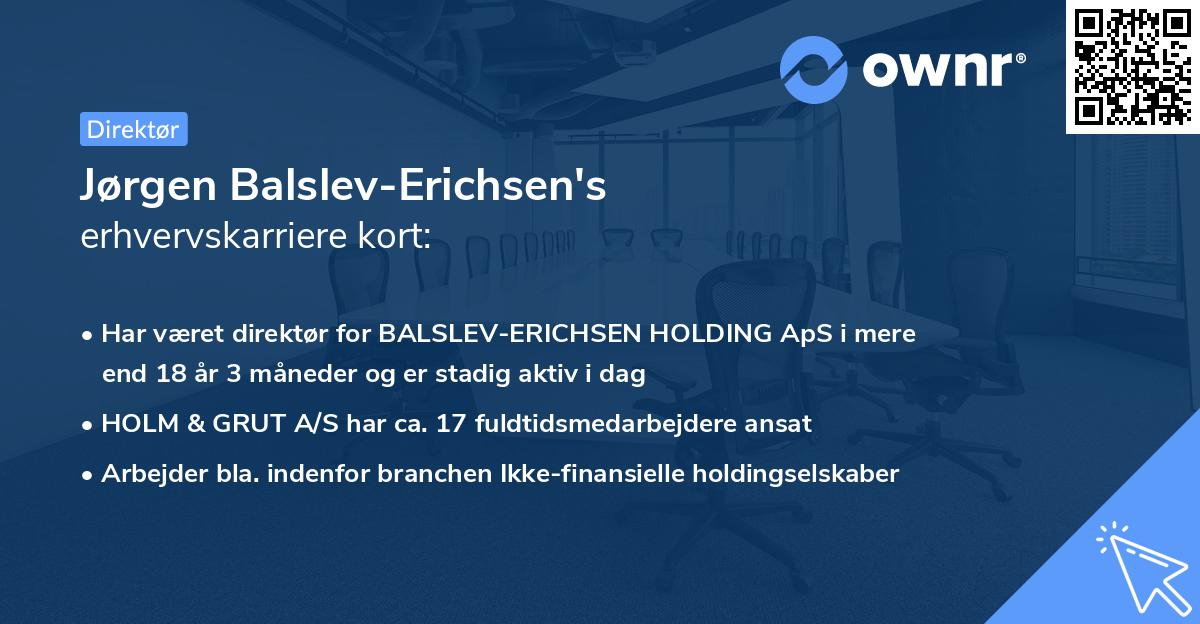 ownr®

Direktør

Jørgen Balslev-Erichsen's
erhvervskarriere kort:

• Har været direktør for BALSLEV-ERICHSEN HOLDING ApS i mere end 18 år 3 måneder og er stadig aktiv i dag

• HOLM & GRUT A/S har ca. 17 fuldtidsmedarbejdere ansat

• Arbejder bla. indenfor branchen Ikke-finansielle holdingselskaber